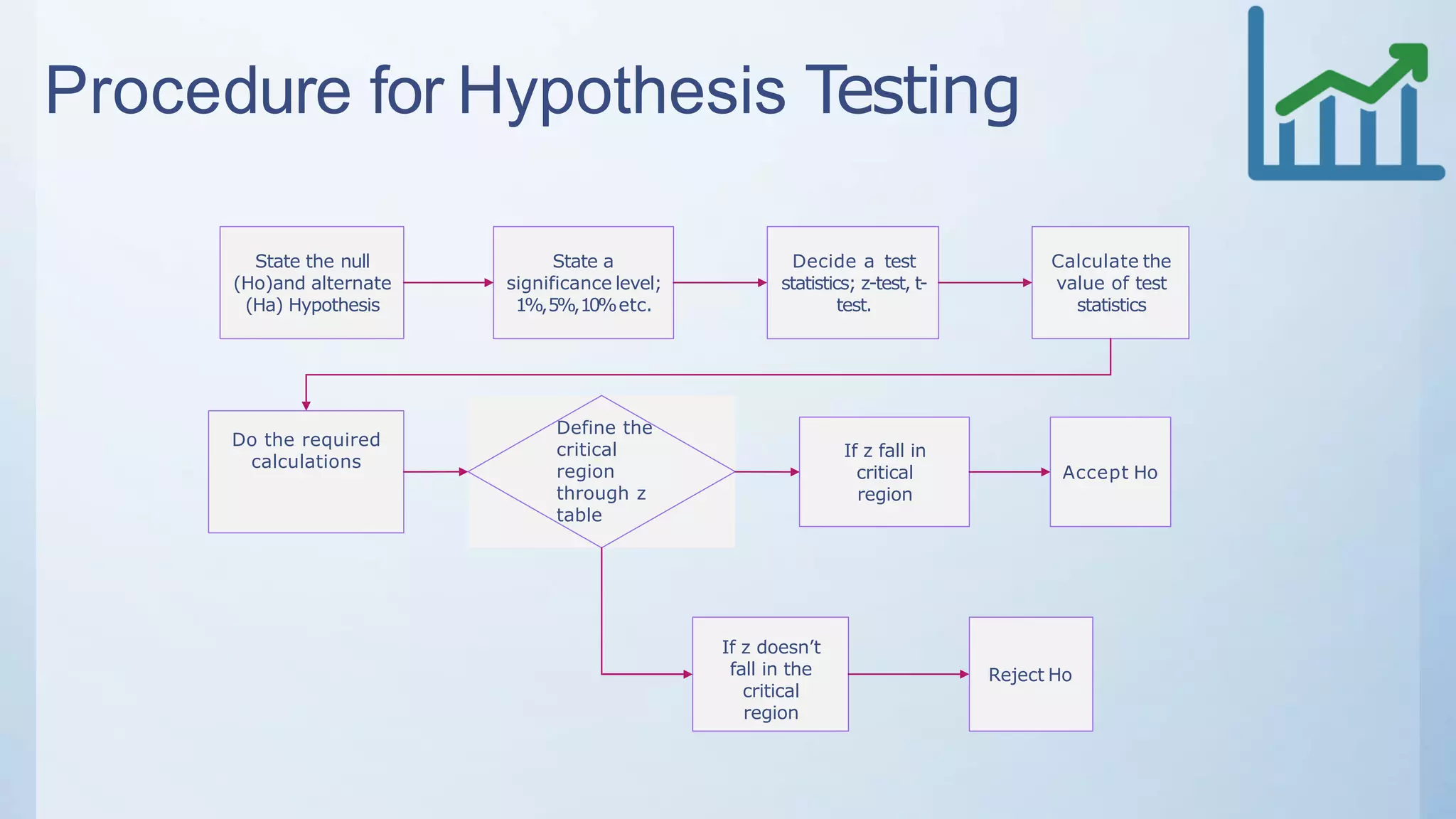 Procedure for Hypothesis Testing

State the null (Ho)and alternate (Ha) Hypothesis

State a significance level; 1%, 5%, 10% etc.

Decide a test statistics; z-test, t-test.

Calculate the value of test statistics

Do the required calculations

Define the critical region through z table

If z fall in critical region

Accept Ho

If z doesn't fall in the critical region

Reject Ho